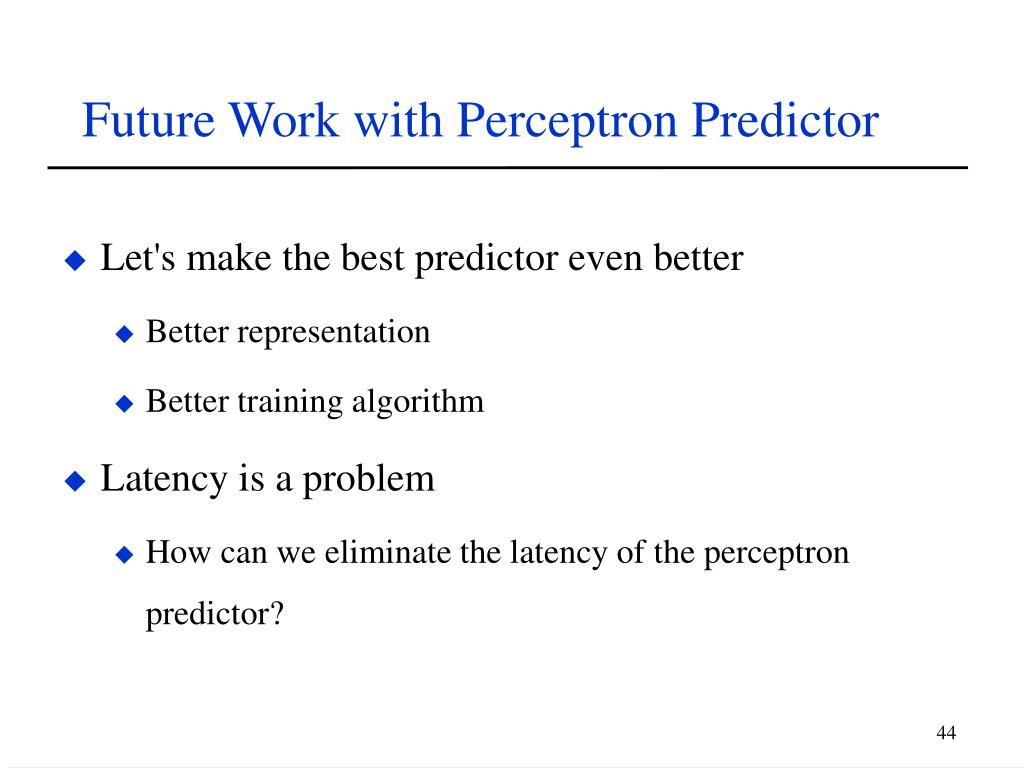 Future Work with Perceptron Predictor

Let's make the best predictor even better

Better representation

Better training algorithm

Latency is a problem

How can we eliminate the latency of the perceptron predictor?

44